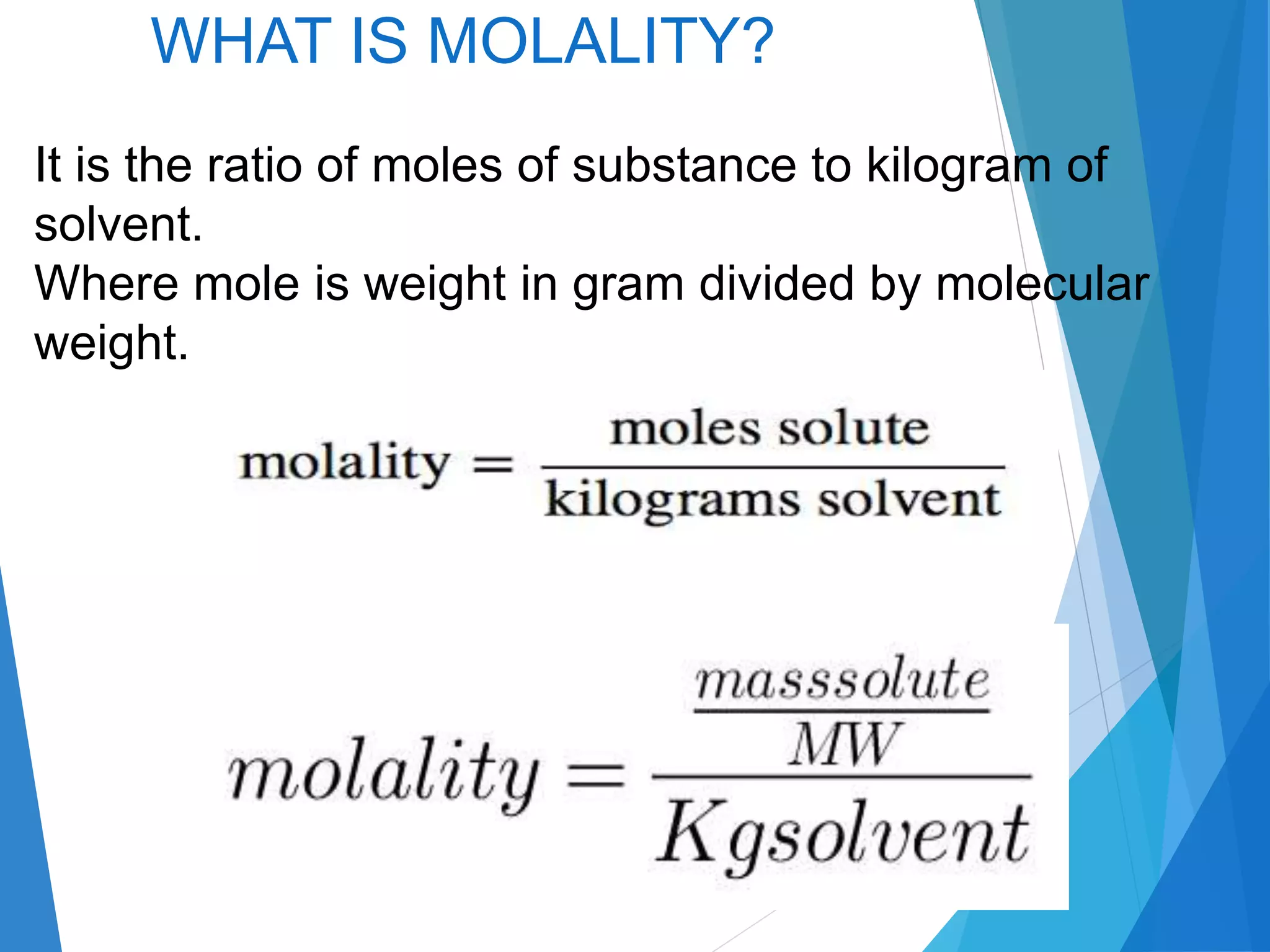 WHAT IS MOLALITY?

It is the ratio of moles of substance to kilogram of solvent.
Where mole is weight in gram divided by molecular weight.

$\text{molality} = \frac{\text{moles solute}}{\text{kilograms solvent}}$

$molality = \frac{\frac{masssolute}{MW}}{Kgsolvent}$